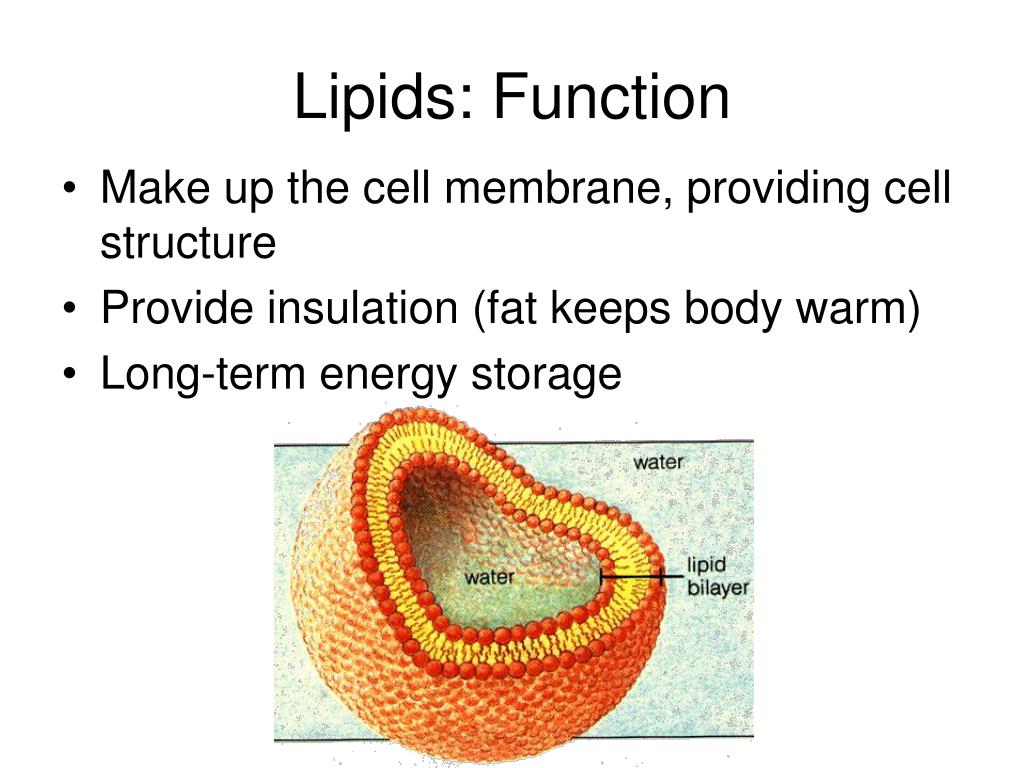 Lipids: Function

• Make up the cell membrane, providing cell structure
• Provide insulation (fat keeps body warm)
• Long-term energy storage

water
water
lipid bilayer